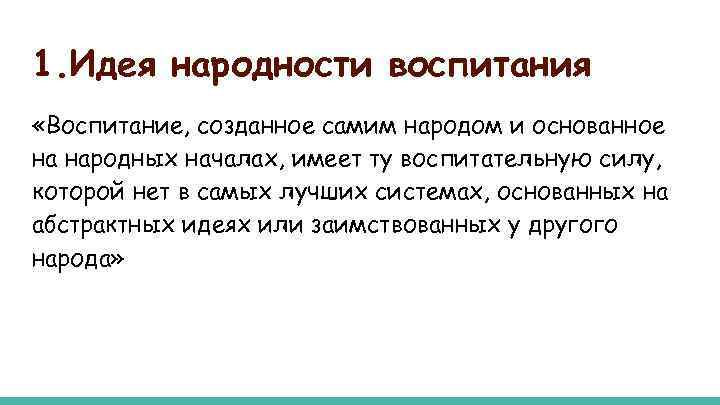 1.Идея народности воспитания

«Воспитание, созданное самим народом и основанное на народных началах, имеет ту воспитательную силу, которой нет в самых лучших системах, основанных на абстрактных идеях или заимствованных у другого народа»